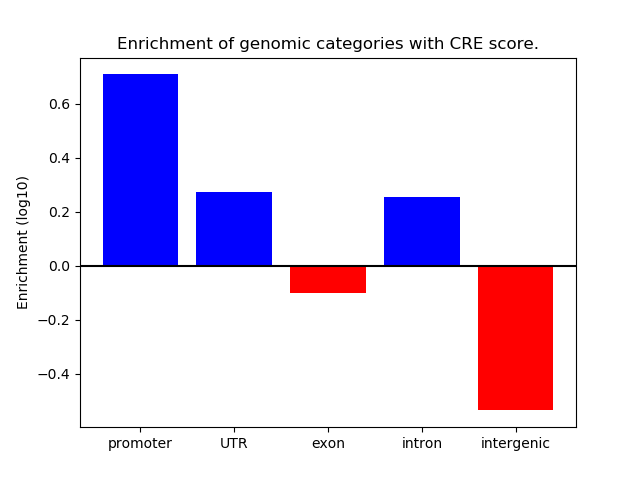 Enrichment of genomic categories with CRE score.

Enrichment (log10)

0.6
0.4
0.2
0.0
−0.2
−0.4

promoter
UTR
exon
intron
intergenic